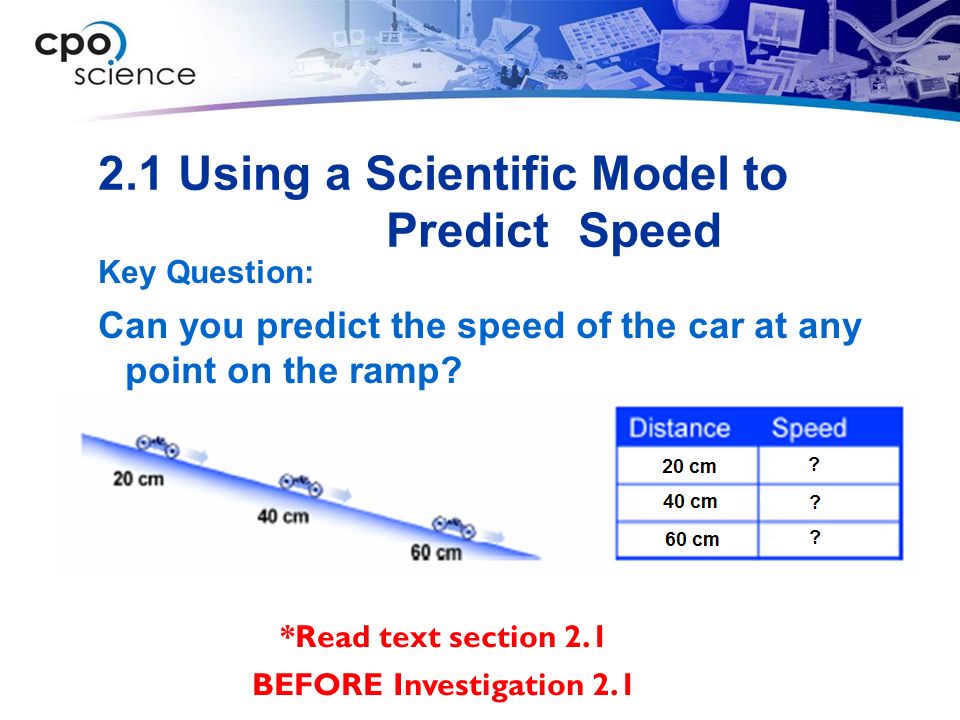 cpo science

2.1 Using a Scientific Model to Predict Speed

Key Question:

Can you predict the speed of the car at any point on the ramp?

20 cm

40 cm

60 cm

| Distance | Speed |
|---|---|
| 20 cm | ? |
| 40 cm | ? |
| 60 cm | ? |

*Read text section 2.1
BEFORE Investigation 2.1